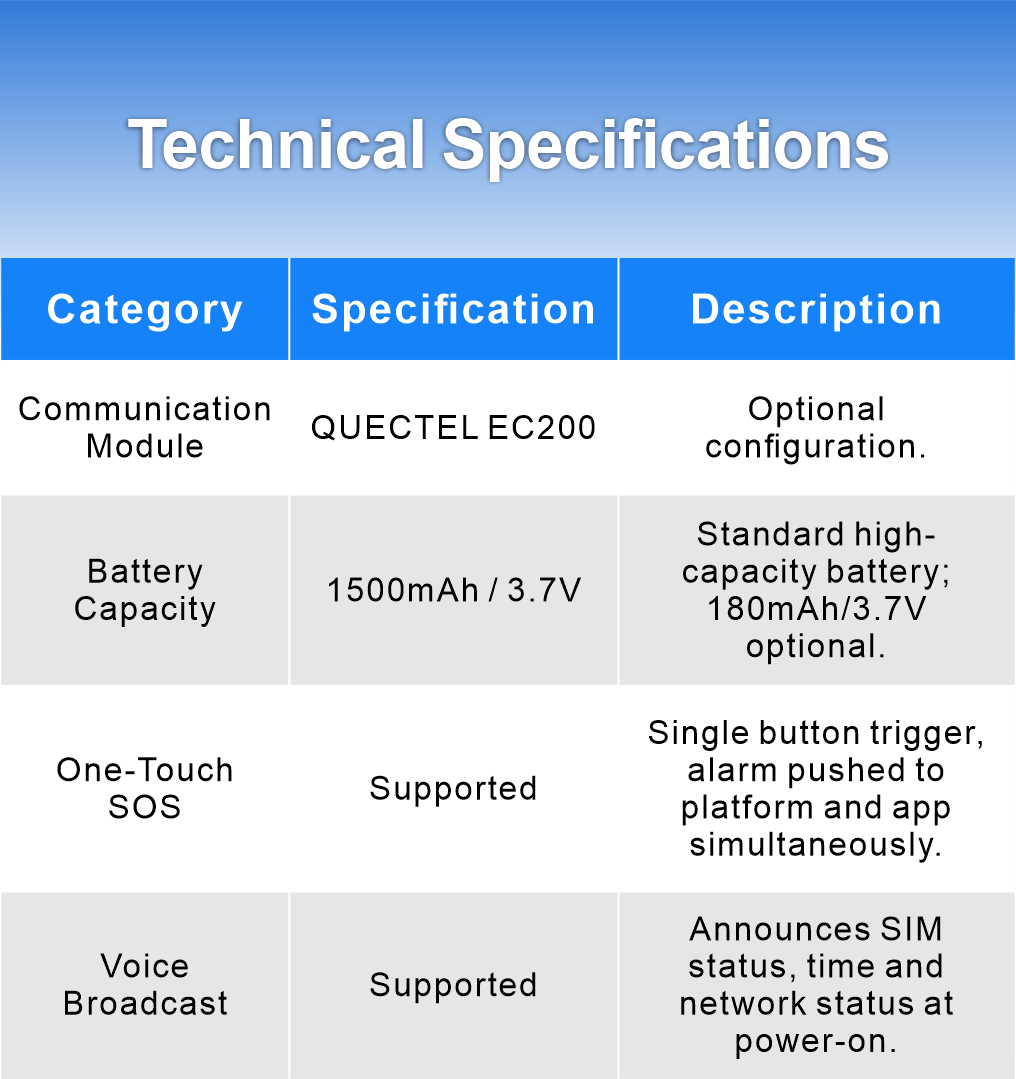 Technical Specifications

| Category | Specification | Description |
|---|---|---|
| Communication Module | QUECTEL EC200 | Optional configuration. |
| Battery Capacity | 1500mAh / 3.7V | Standard high-capacity battery; 180mAh/3.7V optional. |
| One-Touch SOS | Supported | Single button trigger, alarm pushed to platform and app simultaneously. |
| Voice Broadcast | Supported | Announces SIM status, time and network status at power-on. |